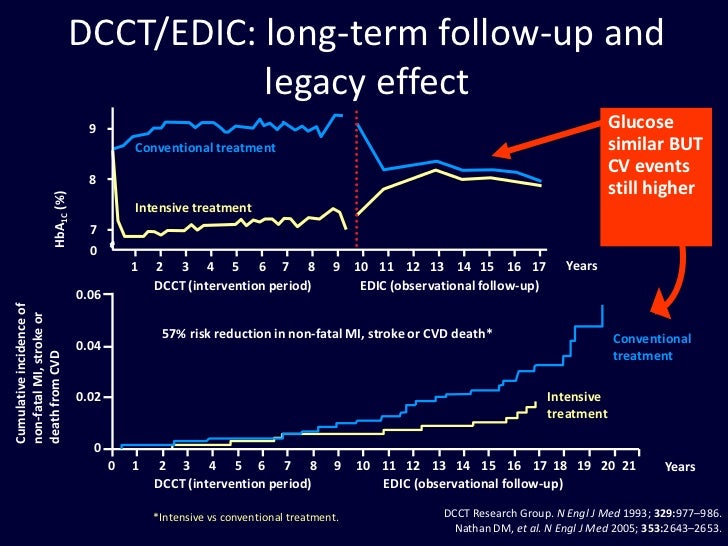 DCCT/EDIC: long-term follow-up and legacy effect

Glucose similar BUT CV events still higher

$HbA_{1c}$ (%)

9
8
7
0

Conventional treatment

Intensive treatment

1 2 3 4 5 6 7 8 9 10 11 12 13 14 15 16 17 Years

DCCT (intervention period) EDIC (observational follow-up)

Cumulative incidence of non-fatal MI, stroke or death from CVD

0.06
0.04
0.02
0

57% risk reduction in non-fatal MI, stroke or CVD death*

Conventional treatment

Intensive treatment

0 1 2 3 4 5 6 7 8 9 10 11 12 13 14 15 16 17 18 19 20 21 Years

DCCT (intervention period) EDIC (observational follow-up)

*Intensive vs conventional treatment.

DCCT Research Group. N Engl J Med 1993; 329:977–986.
Nathan DM, et al. N Engl J Med 2005; 353:2643–2653.